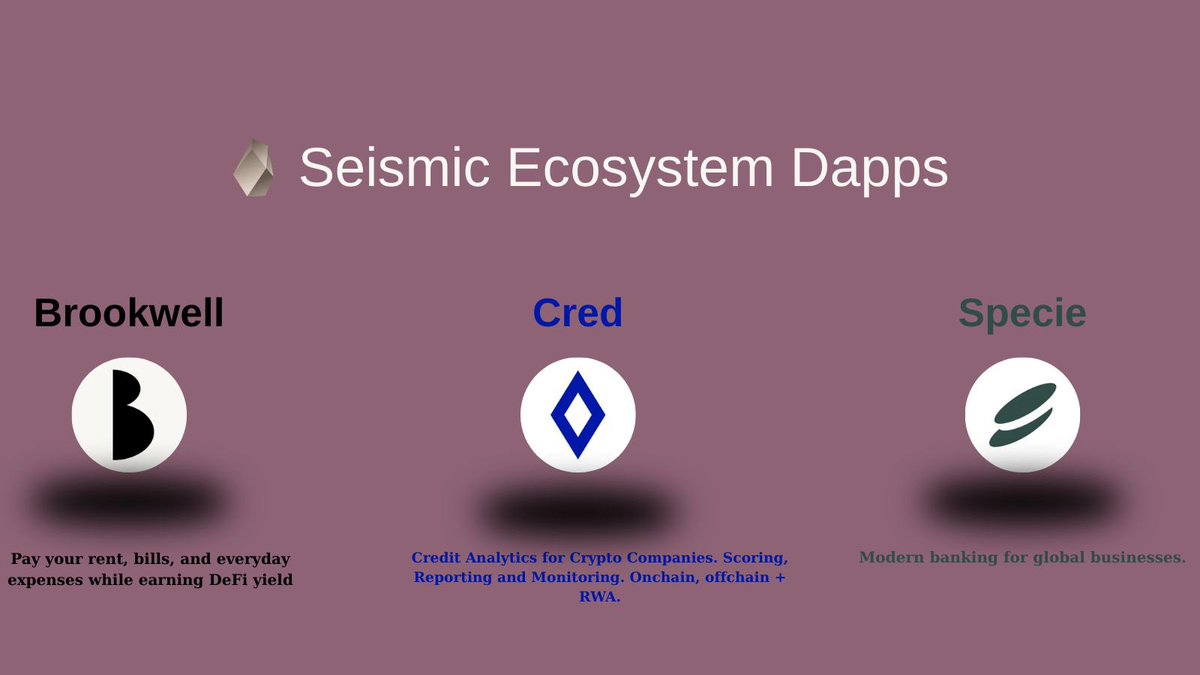 Seismic Ecosystem Dapps

Brookwell

Pay your rent, bills, and everyday expenses while earning DeFi yield

Cred

Credit Analytics for Crypto Companies. Scoring, Reporting and Monitoring. Onchain, offchain + RWA.

Specie

Modern banking for global businesses.